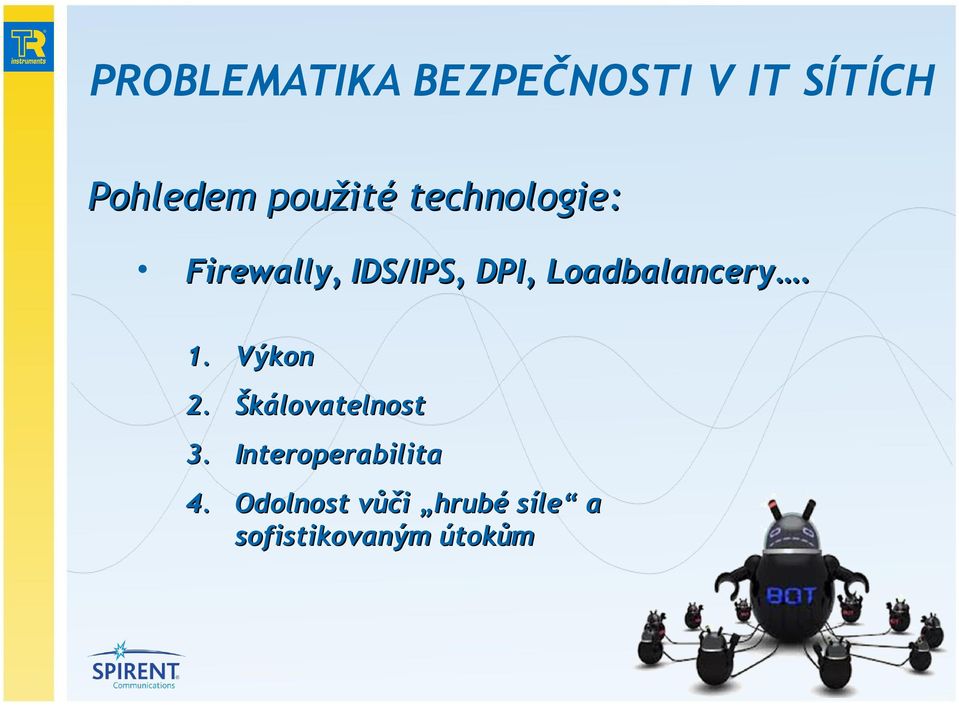 TR instruments

PROBLEMATIKA BEZPEČNOSTI V IT SÍTÍCH

Pohledem použité technologie:

• Firewally, IDS/IPS, DPI, Loadbalancery….

1. Výkon
2. Škálovatelnost
3. Interoperabilita
4. Odolnost vůči „hrubé síle“ a sofistikovaným útokům

BOT

SPIRENT Communications